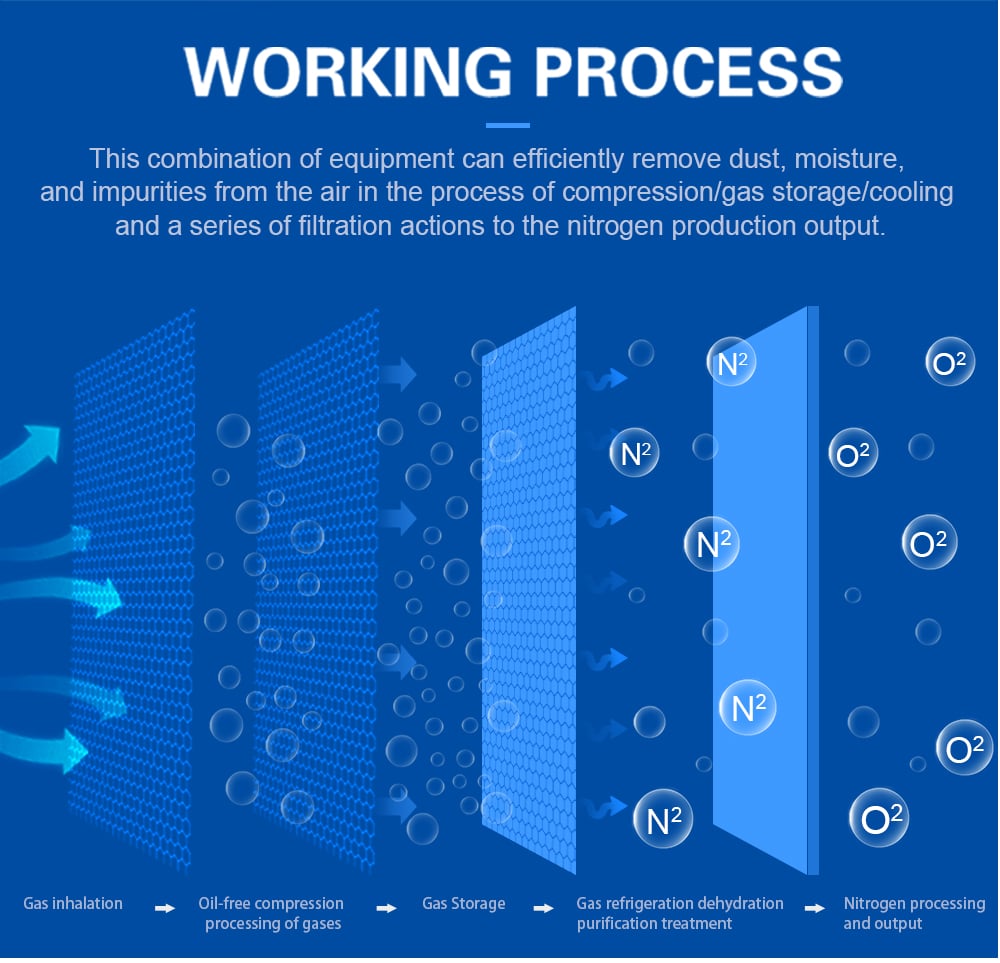 WORKING PROCESS

This combination of equipment can efficiently remove dust, moisture, and impurities from the air in the process of compression/gas storage/cooling and a series of filtration actions to the nitrogen production output.

$N^2$ $O^2$ $N^2$ $O^2$ $N^2$ $O^2$ $N^2$ $O^2$ $N^2$ $O^2$

Gas inhalation → Oil-free compression processing of gases → Gas Storage → Gas refrigeration dehydration purification treatment → Nitrogen processing and output